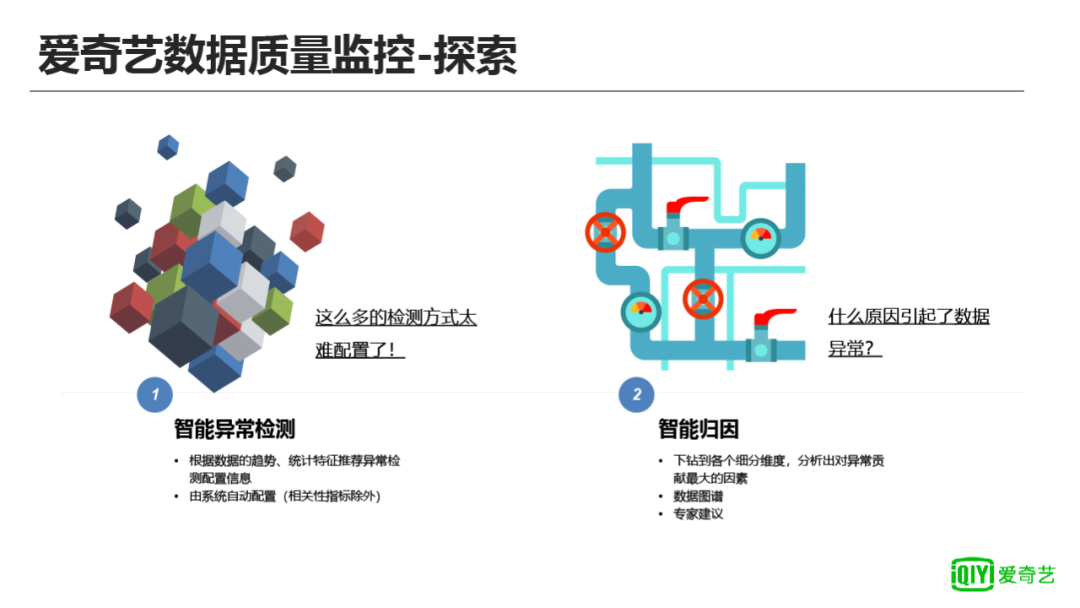 爱奇艺数据质量监控-探索

这么多的检测方式太难配置了！

1

智能异常检测

• 根据数据的趋势、统计特征推荐异常检测配置信息
• 由系统自动配置（相关性指标除外）

什么原因引起了数据异常？

2

智能归因

• 下钻到各个细分维度，分析出对异常贡献最大的因素
• 数据图谱
• 专家建议

iQIYI 爱奇艺